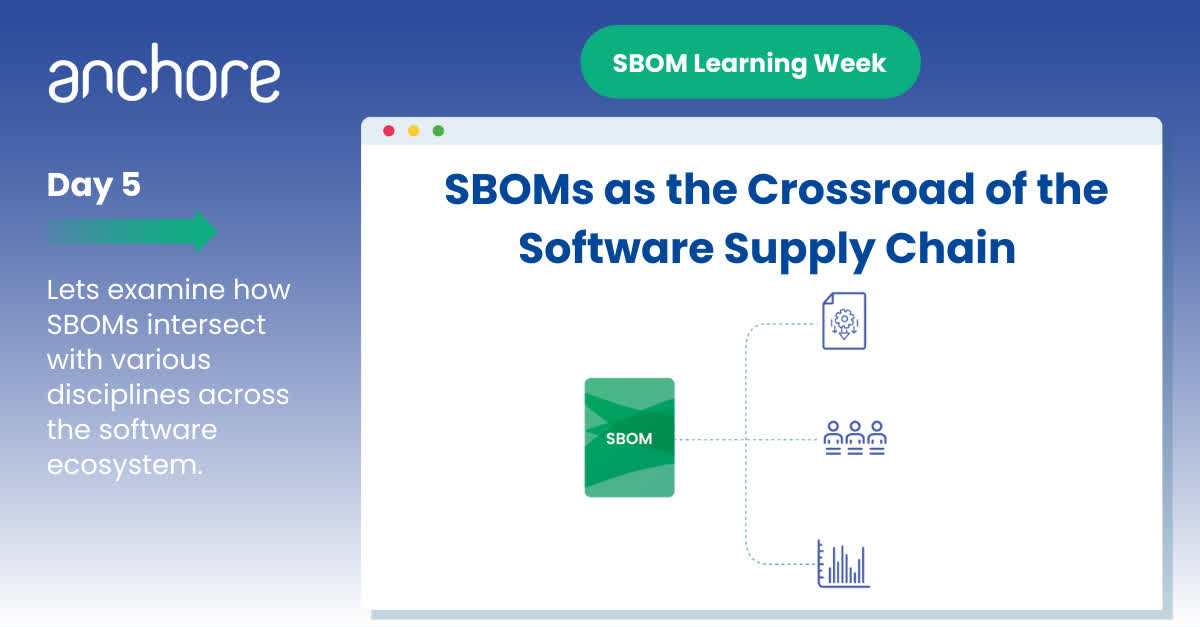 anchore

SBOM Learning Week

Day 5

Lets examine how SBOMs intersect with various disciplines across the software ecosystem.

SBOMs as the Crossroad of the Software Supply Chain

SBOM